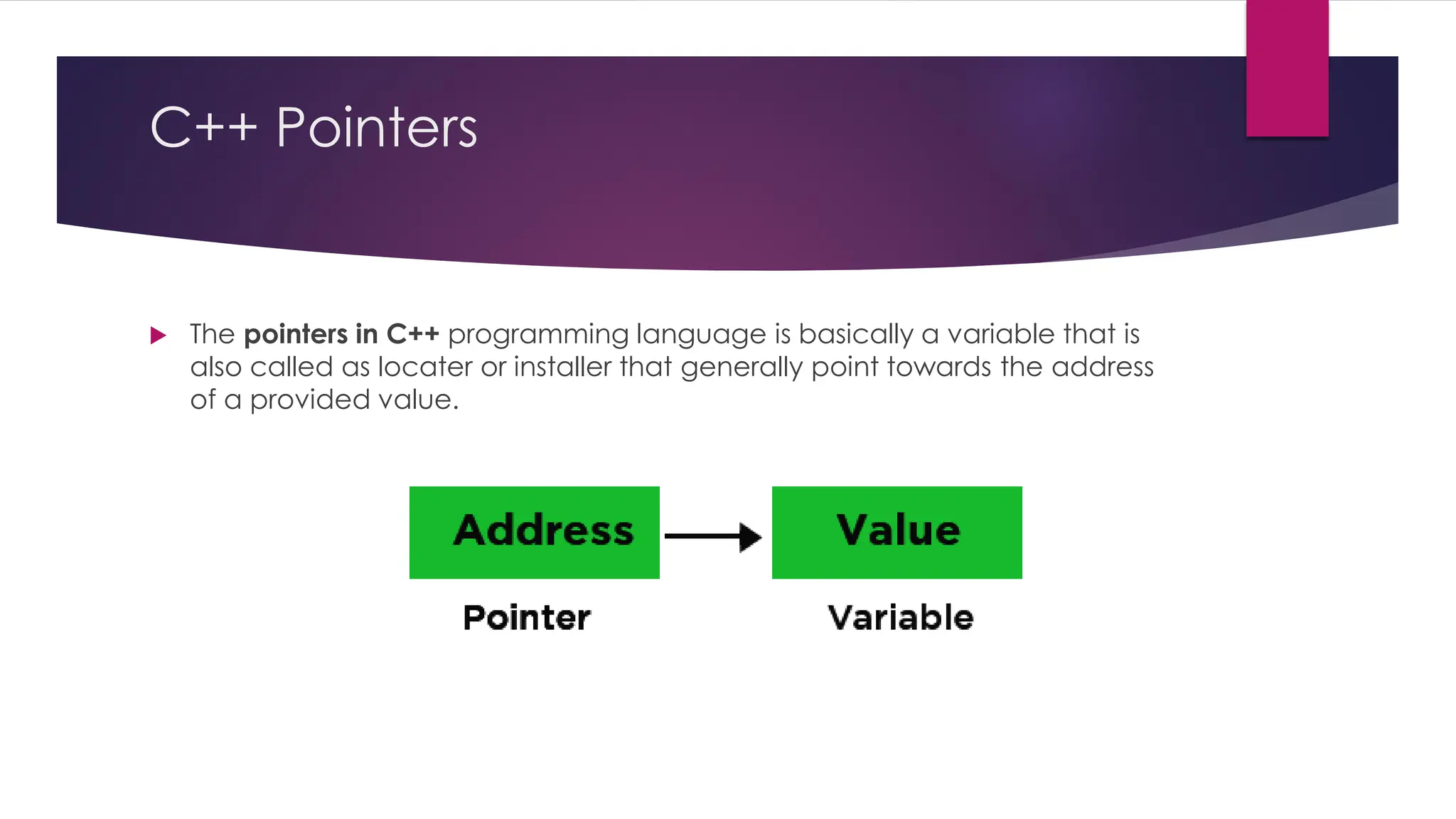 C++ Pointers

The pointers in C++ programming language is basically a variable that is also called as locater or installer that generally point towards the address of a provided value.

Address

Value

Pointer

Variable